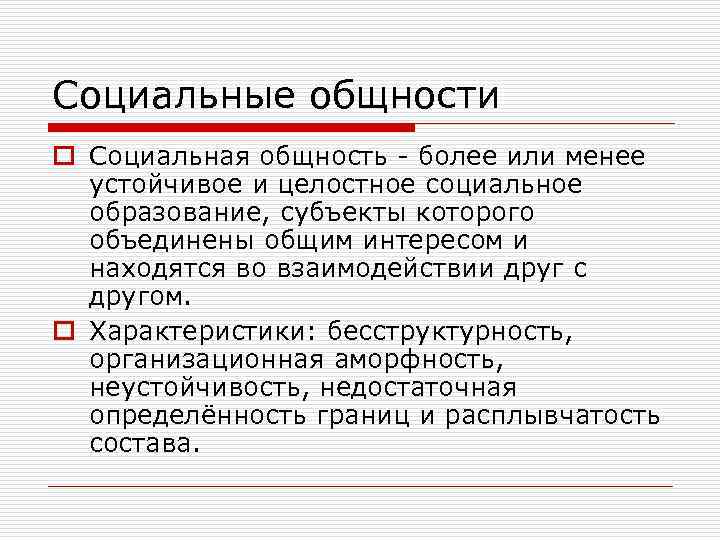 Социальные общности

Социальная общность - более или менее устойчивое и целостное социальное образование, субъекты которого объединены общим интересом и находятся во взаимодействии друг с другом.

Характеристики: бесструктурность, организационная аморфность, неустойчивость, недостаточная определённость границ и расплывчатость состава.